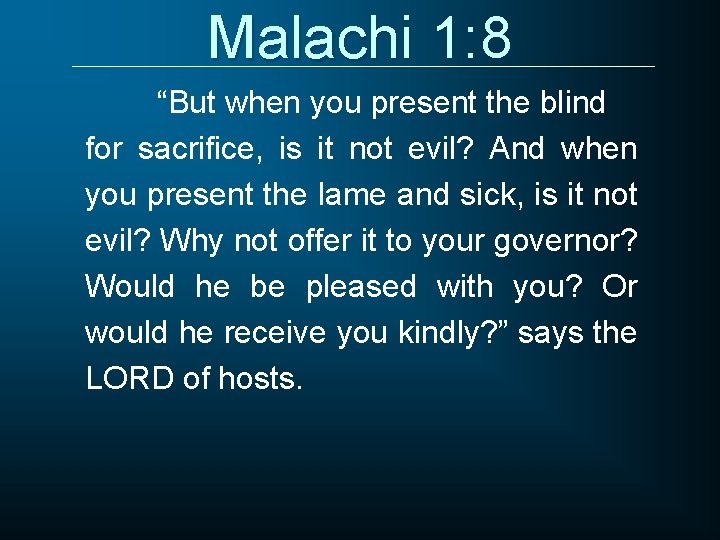 Malachi 1:8

“But when you present the blind for sacrifice, is it not evil? And when you present the lame and sick, is it not evil? Why not offer it to your governor? Would he be pleased with you? Or would he receive you kindly?” says the LORD of hosts.